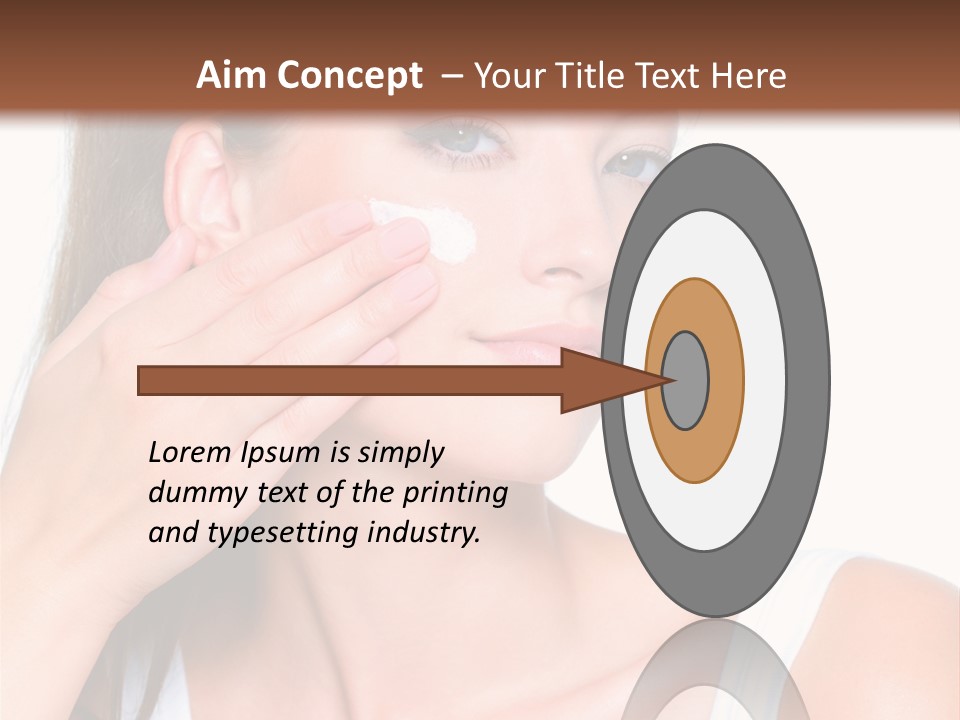 Aim Concept – Your Title Text Here

Lorem Ipsum is simply dummy text of the printing and typesetting industry.